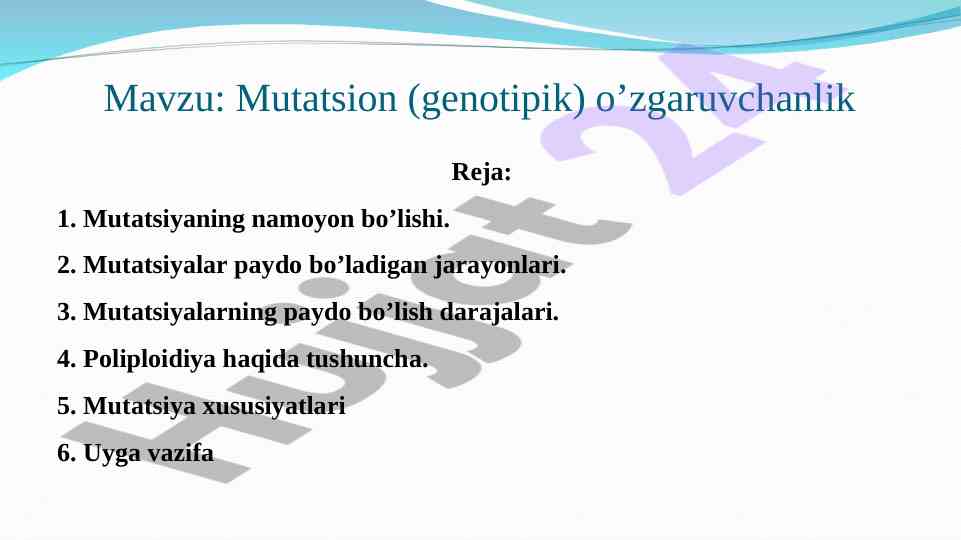 Mavzu: Mutatsion (genotipik) o’zgaruvchanlik

Reja:

1. Mutatsiyaning namoyon bo’lishi.

2. Mutatsiyalar paydo bo’ladigan jarayonlari.

3. Mutatsiyalarning paydo bo’lish darajalari.

4. Poliploidiya haqida tushuncha.

5. Mutatsiya xususiyatlari

6. Uyga vazifa

Hujjat 24